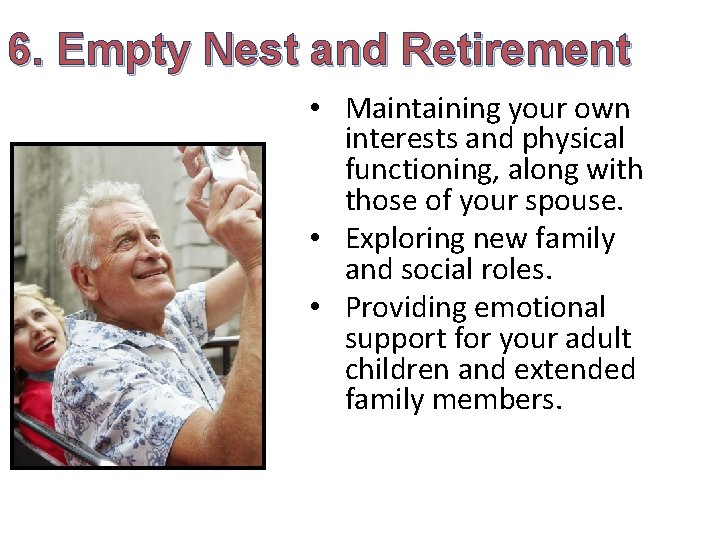 6. Empty Nest and Retirement

• Maintaining your own interests and physical functioning, along with those of your spouse.
• Exploring new family and social roles.
• Providing emotional support for your adult children and extended family members.